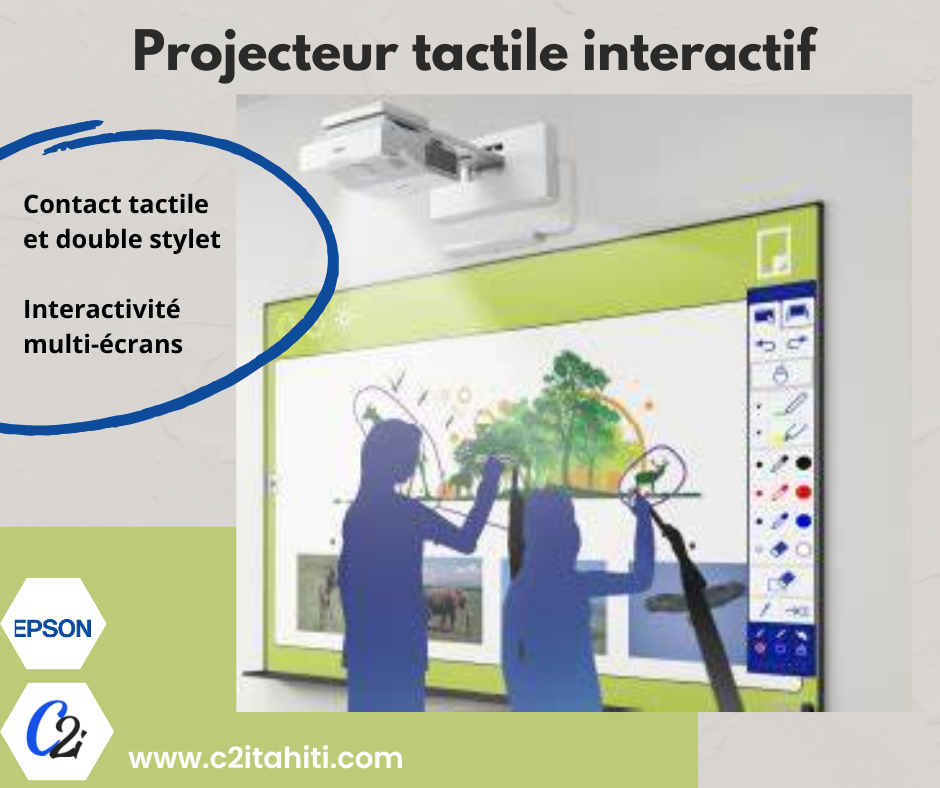 Projecteur tactile interactif

Contact tactile et double stylet

Interactivité multi-écrans

EPSON

C2i

www.c2itahiti.com